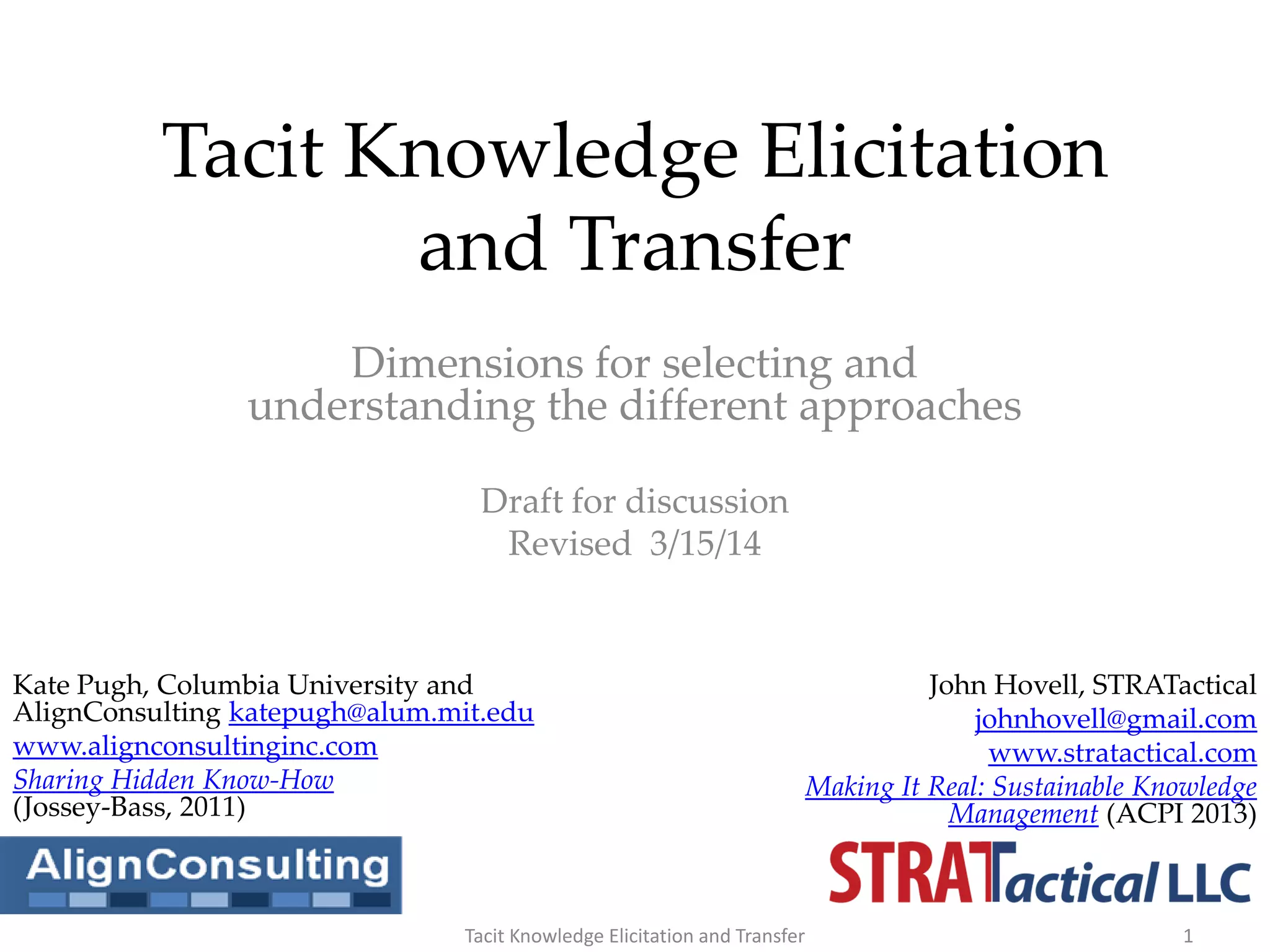 Tacit Knowledge Elicitation and Transfer

Dimensions for selecting and understanding the different approaches

Draft for discussion
Revised 3/15/14

Kate Pugh, Columbia University and AlignConsulting katepugh@alum.mit.edu
www.alignconsultinginc.com
Sharing Hidden Know-How (Jossey-Bass, 2011)

AlignConsulting

John Hovell, STRATactical
johnhovell@gmail.com
www.stratactical.com
Making It Real: Sustainable Knowledge Management (ACPI 2013)

STRATactical LLC

Tacit Knowledge Elicitation and Transfer

1